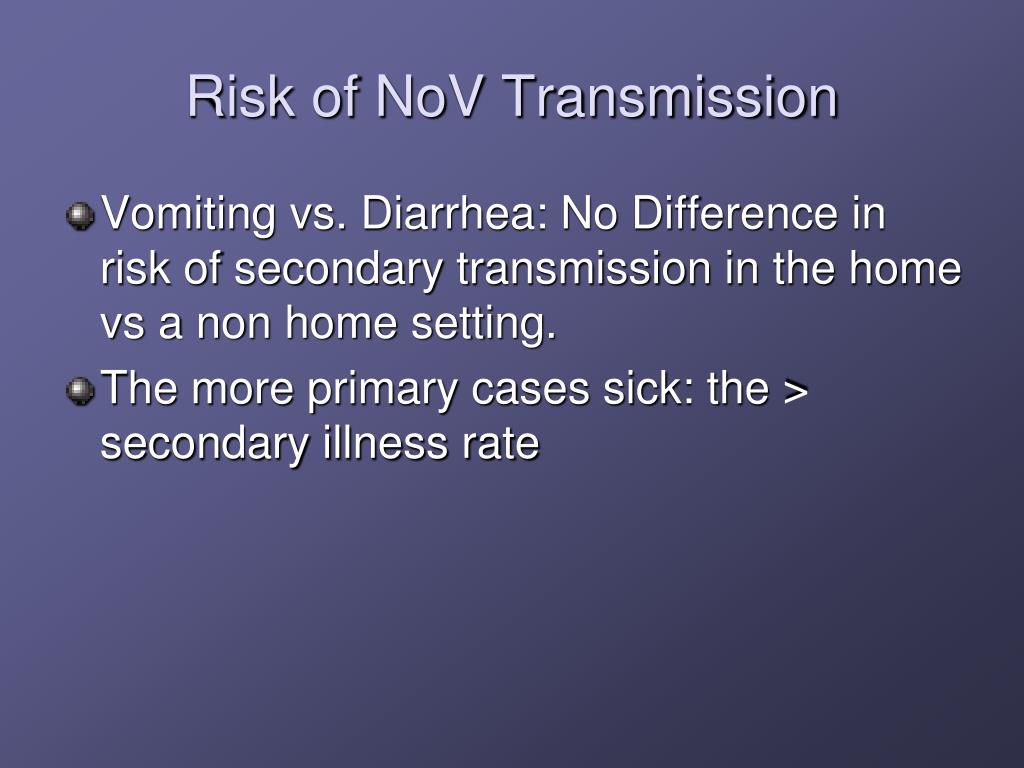 Risk of NoV Transmission

Vomiting vs. Diarrhea: No Difference in risk of secondary transmission in the home vs a non home setting.

The more primary cases sick: the > secondary illness rate